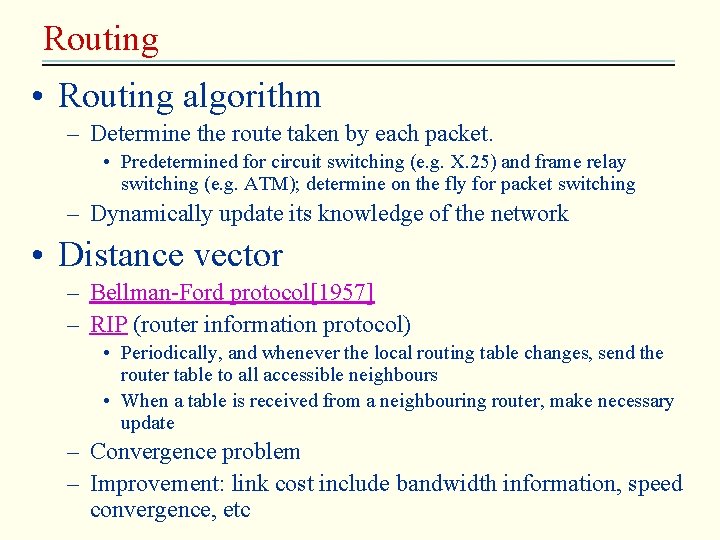 Routing

• Routing algorithm
– Determine the route taken by each packet.
• Predetermined for circuit switching (e.g. X.25) and frame relay switching (e.g. ATM); determine on the fly for packet switching
– Dynamically update its knowledge of the network

• Distance vector
– Bellman-Ford protocol[1957]
– RIP (router information protocol)
• Periodically, and whenever the local routing table changes, send the router table to all accessible neighbours
• When a table is received from a neighbouring router, make necessary update
– Convergence problem
– Improvement: link cost include bandwidth information, speed convergence, etc